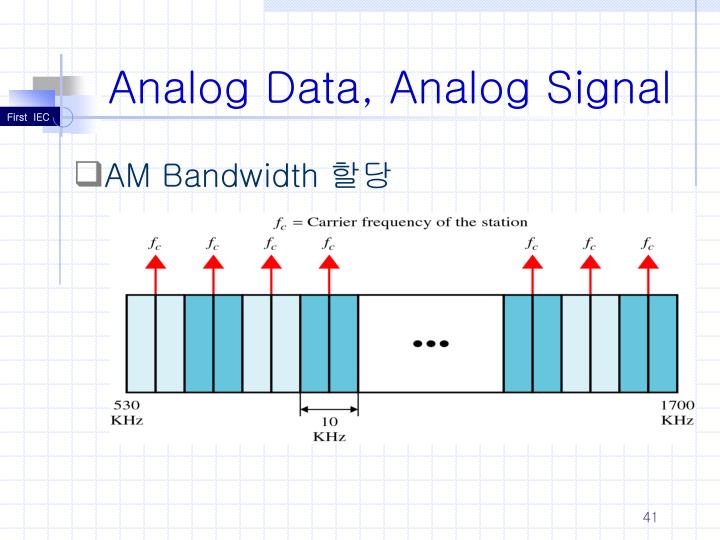 First IEC

Analog Data, Analog Signal

❑AM Bandwidth 할당

$f_c$ = Carrier frequency of the station

$f_c$ $f_c$ $f_c$ $f_c$ $f_c$ $f_c$ $f_c$

•••

530 KHz

10 KHz

1700 KHz

41